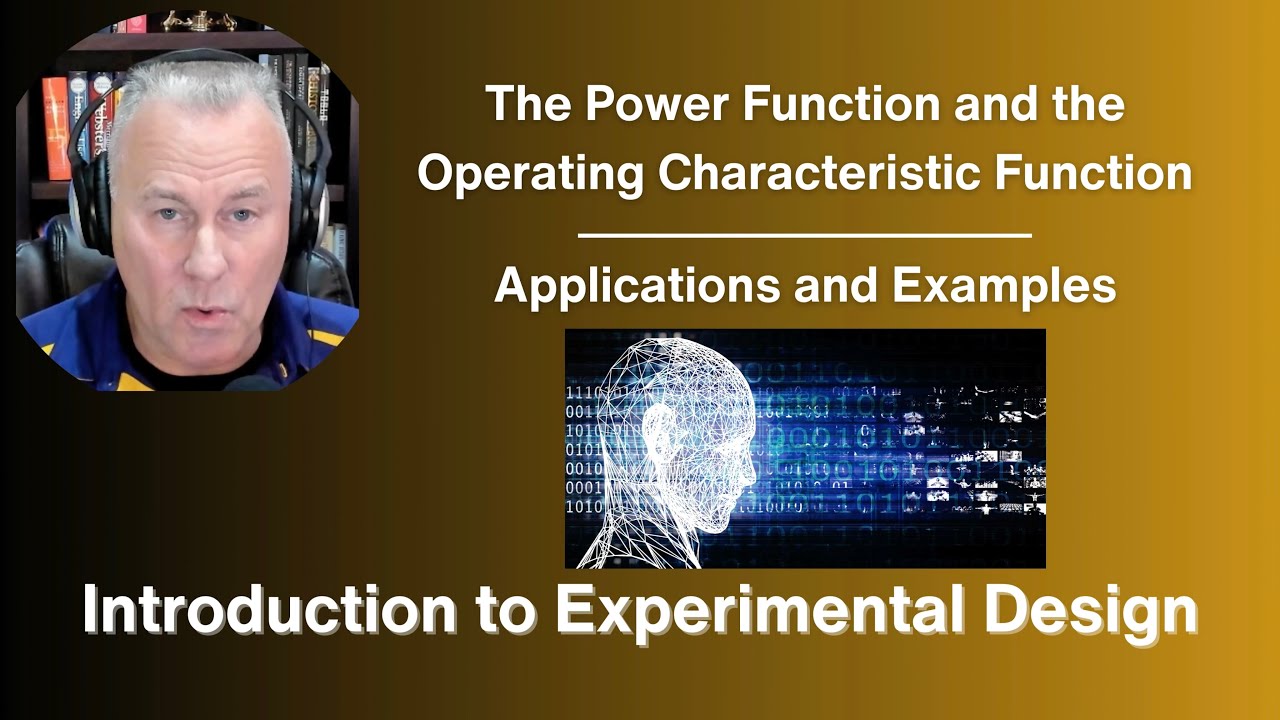 The Power Function and the Operating Characteristic Function

Applications and Examples

Introduction to Experimental Design